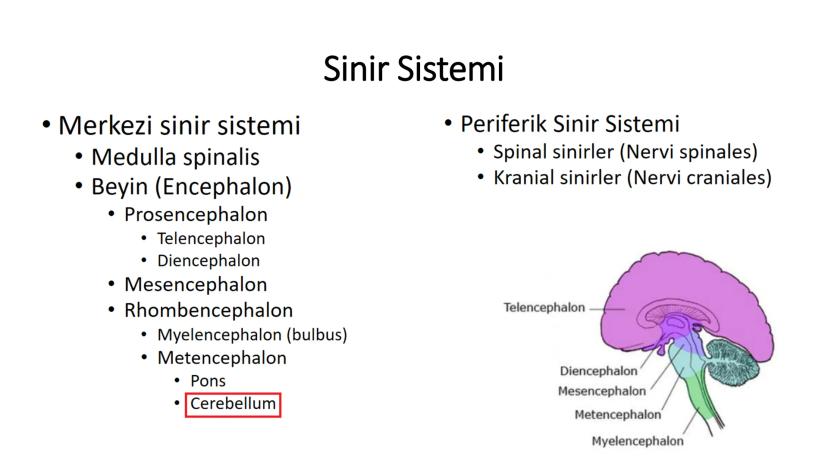 Sinir Sistemi

• Merkezi sinir sistemi
  • Medulla spinalis
  • Beyin (Encephalon)
    • Prosencephalon
      • Telencephalon
      • Diencephalon
    • Mesencephalon
    • Rhombencephalon
      • Myelencephalon (bulbus)
      • Metencephalon
        • Pons
        • Cerebellum

• Periferik Sinir Sistemi
  • Spinal sinirler (Nervi spinales)
  • Kranial sinirler (Nervi craniales)

Telencephalon
Diencephalon
Mesencephalon
Metencephalon
Myelencephalon